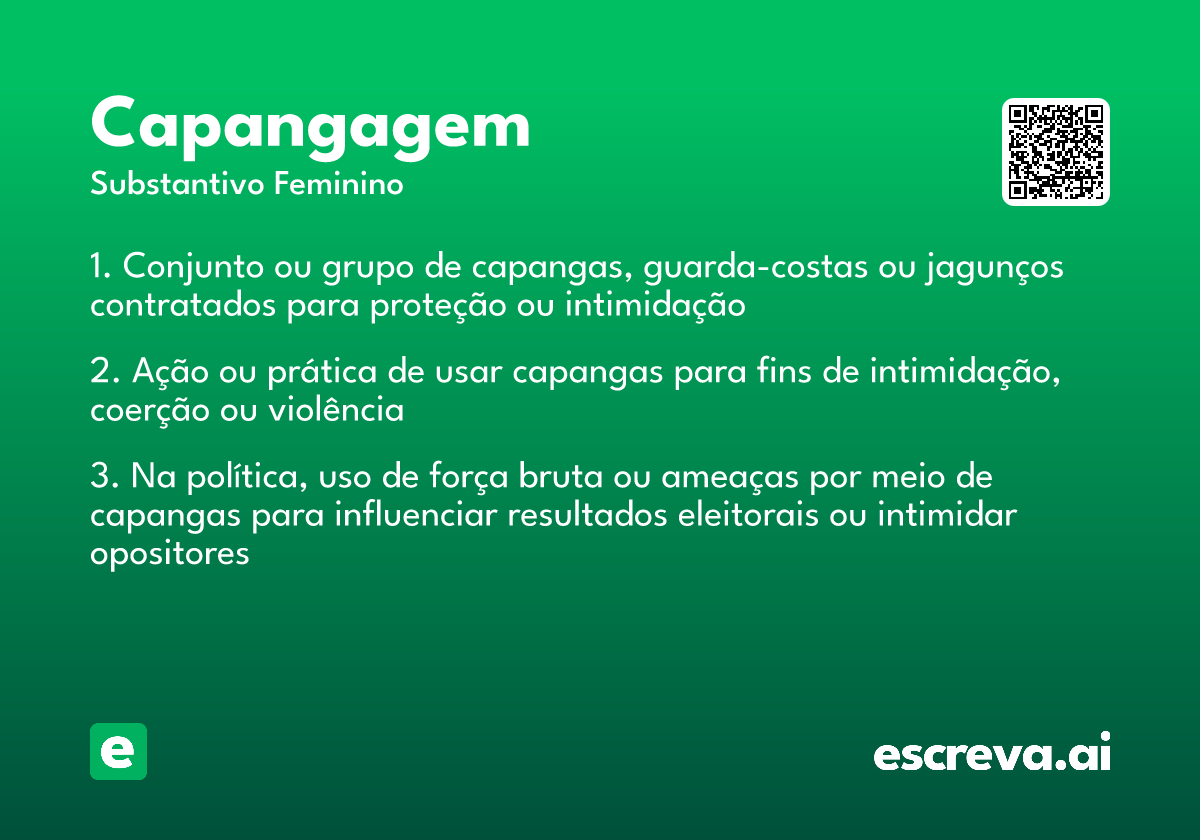 Capangagem
Substantivo Feminino

1. Conjunto ou grupo de capangas, guarda-costas ou jagunços contratados para proteção ou intimidação

2. Ação ou prática de usar capangas para fins de intimidação, coerção ou violência

3. Na política, uso de força bruta ou ameaças por meio de capangas para influenciar resultados eleitorais ou intimidar opositores

e

escreva.ai